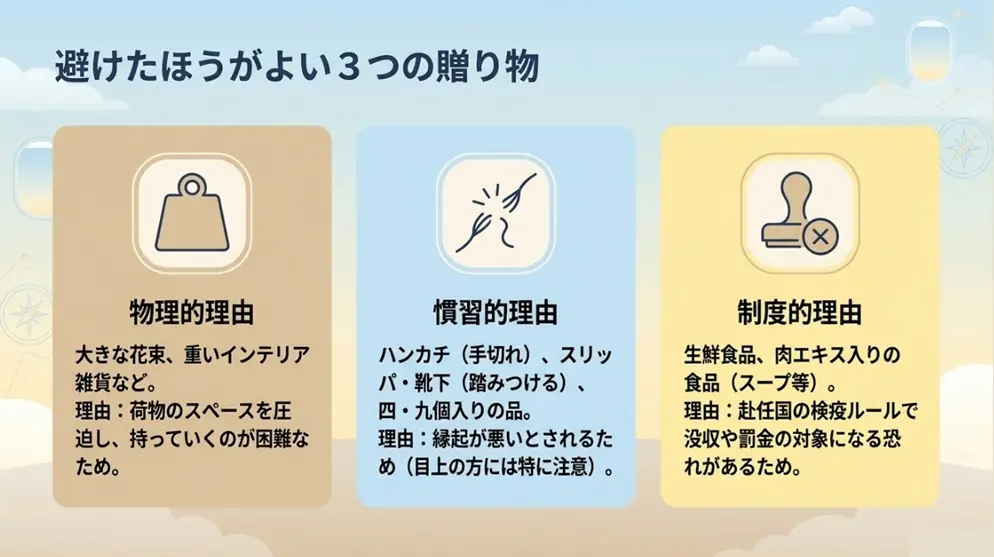 避けたほうがよい３つの贈り物

物理的理由

大きな花束、重いインテリア雑貨など。
理由：荷物のスペースを圧迫し、持っていくのが困難なため。

慣習的理由

ハンカチ（手切れ）、スリッパ・靴下（踏みつける）、四・九個入りの品。
理由：縁起が悪いとされるため（目上の方には特に注意）。

制度的理由

生鮮食品、肉エキス入りの食品（スープ等）。
理由：赴任国の検疫ルールで没収や罰金の対象になる恐れがあるため。